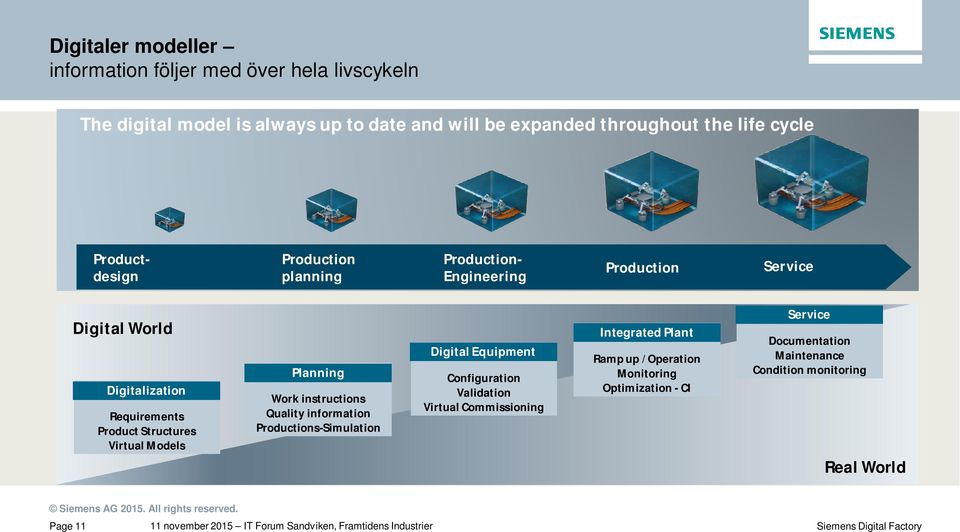 Digitaler modeller –
information följer med över hela livscykeln

SIEMENS

The digital model is always up to date and will be expanded throughout the life cycle

Product-design

Production planning

Production-Engineering

Production

Service

Digital World

Digitalization
Requirements
Product Structures
Virtual Models

Planning
Work instructions
Quality information
Productions-Simulation

Digital Equipment
Configuration
Validation
Virtual Commissioning

Integrated Plant
Ramp up / Operation
Monitoring
Optimization - CI

Service
Documentation
Maintenance
Condition monitoring

Real World

© Siemens AG 2015. All rights reserved.

Page 11 11 november 2015 – IT Forum Sandviken, Framtidens Industrier Siemens Digital Factory